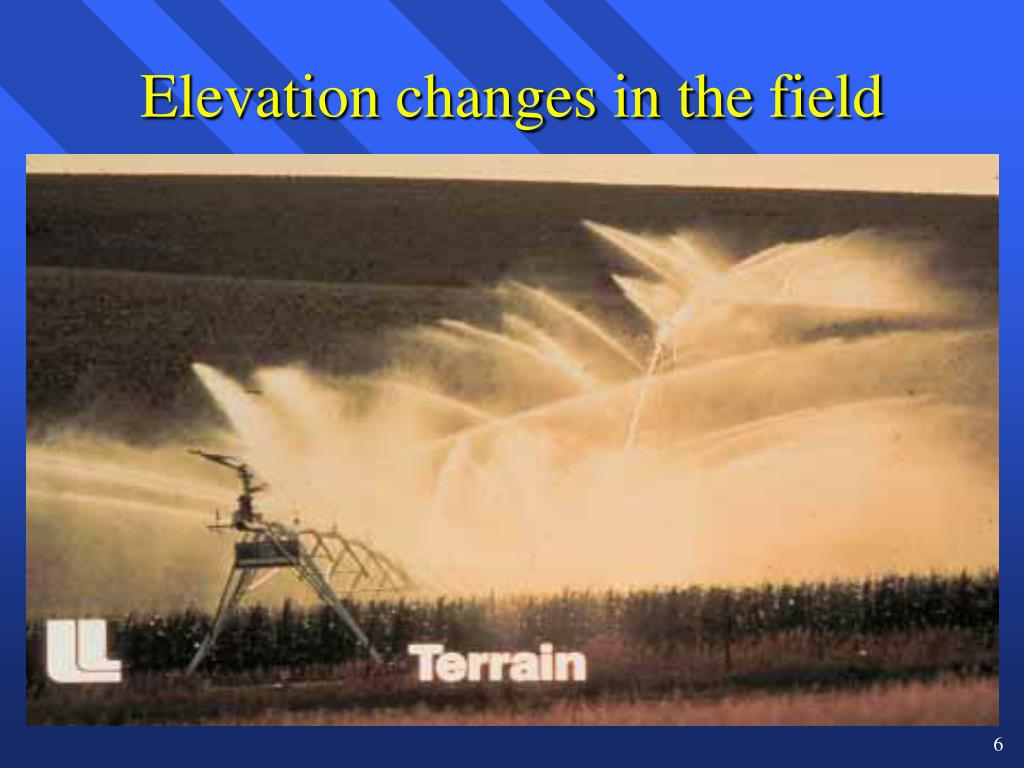 Elevation changes in the field

Terrain

6